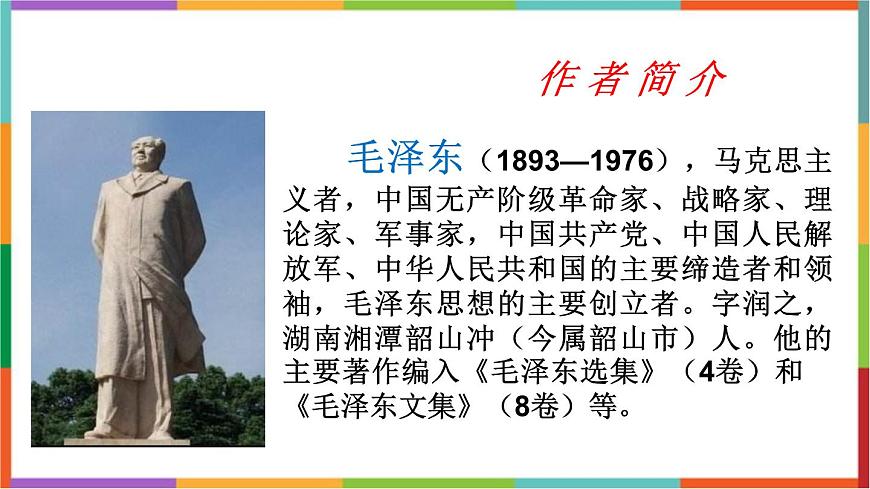 作者简介

毛泽东（1893—1976），马克思主义者，中国无产阶级革命家、战略家、理论家、军事家，中国共产党、中国人民解放军、中华人民共和国的主要缔造者和领袖，毛泽东思想的主要创立者。字润之，湖南湘潭韶山冲（今属韶山市）人。他的主要著作编入《毛泽东选集》（4卷）和《毛泽东文集》（8卷）等。